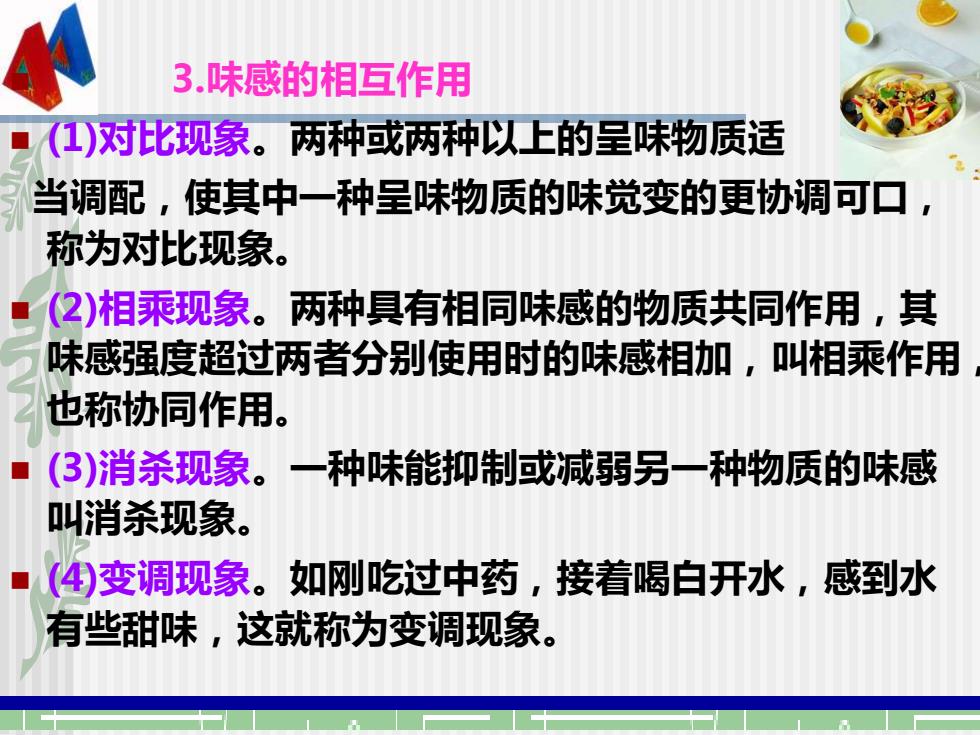 3.味感的相互作用

(1)对比现象。两种或两种以上的呈味物质适当调配，使其中一种呈味物质的味觉变的更协调可口，称为对比现象。

(2)相乘现象。两种具有相同味感的物质共同作用，其味感强度超过两者分别使用时的味感相加，叫相乘作用，也称协同作用。

(3)消杀现象。一种味能抑制或减弱另一种物质的味感叫消杀现象。

(4)变调现象。如刚吃过中药，接着喝白开水，感到水有些甜味，这就称为变调现象。